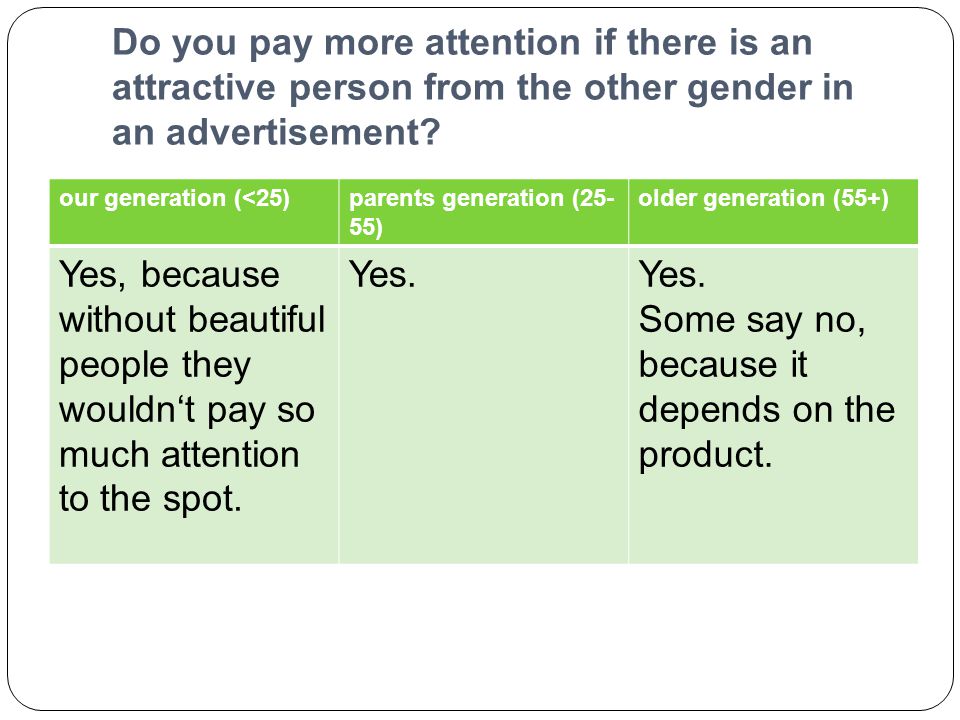 Do you pay more attention if there is an attractive person from the other gender in an advertisement?

| our generation (<25) | parents generation (25-55) | older generation (55+) |
|---|---|---|
| Yes, because without beautiful people they wouldn‘t pay so much attention to the spot. | Yes. | Yes. Some say no, because it depends on the product. |